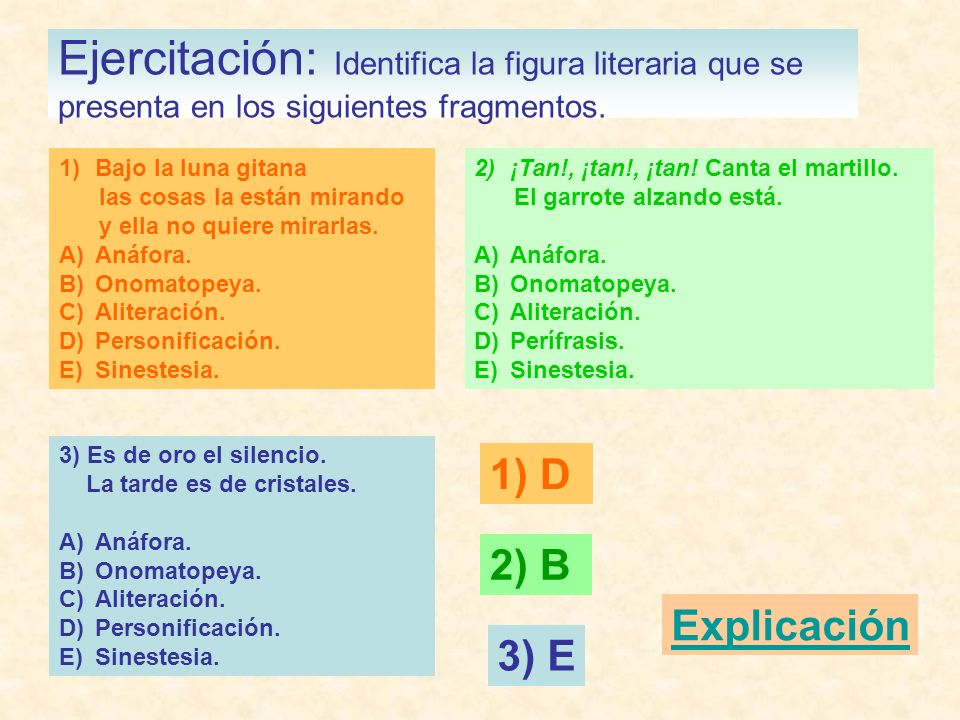 Ejercitación: Identifica la figura literaria que se presenta en los siguientes fragmentos.

1) Bajo la luna gitana
las cosas la están mirando
y ella no quiere mirarlas.
A) Anáfora.
B) Onomatopeya.
C) Aliteración.
D) Personificación.
E) Sinestesia.

2) ¡Tan!, ¡tan!, ¡tan! Canta el martillo.
El garrote alzando está.

A) Anáfora.
B) Onomatopeya.
C) Aliteración.
D) Perífrasis.
E) Sinestesia.

3) Es de oro el silencio.
La tarde es de cristales.

A) Anáfora.
B) Onomatopeya.
C) Aliteración.
D) Personificación.
E) Sinestesia.

1) D

2) B

3) E

Explicación